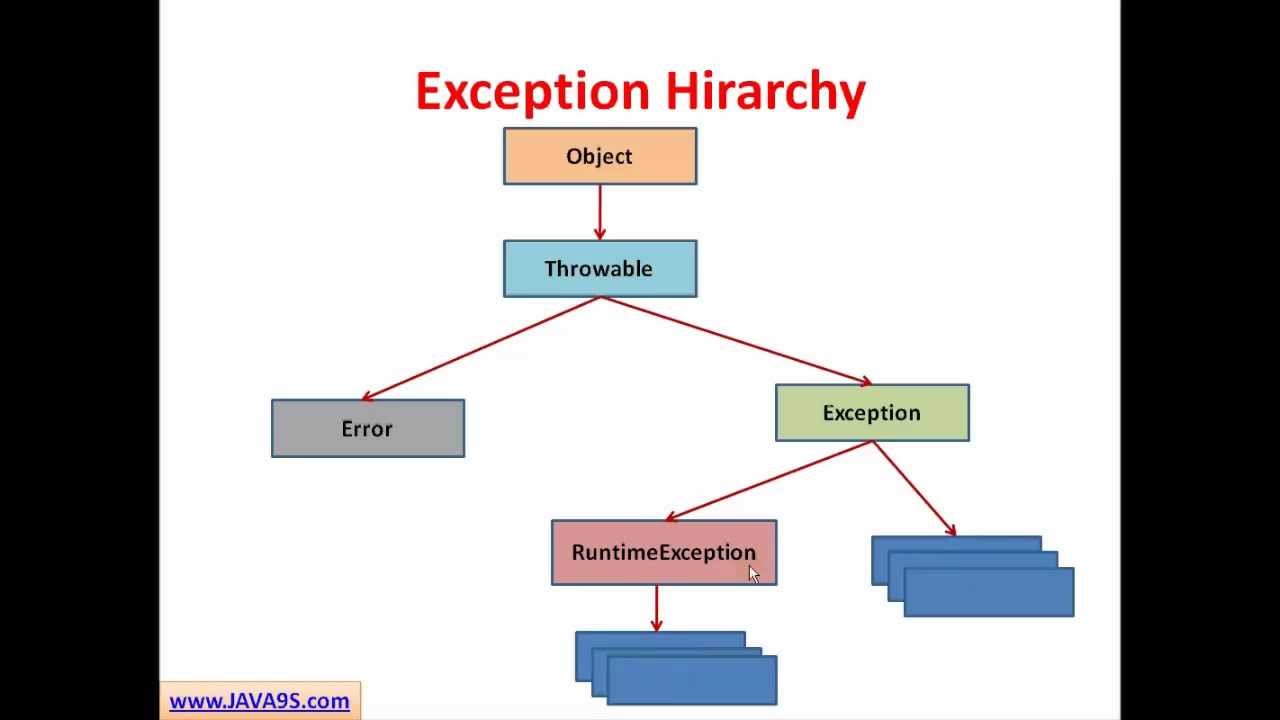 Exception Hirarchy

Object

Throwable

Error

Exception

RuntimeException

www.JAVA9S.com